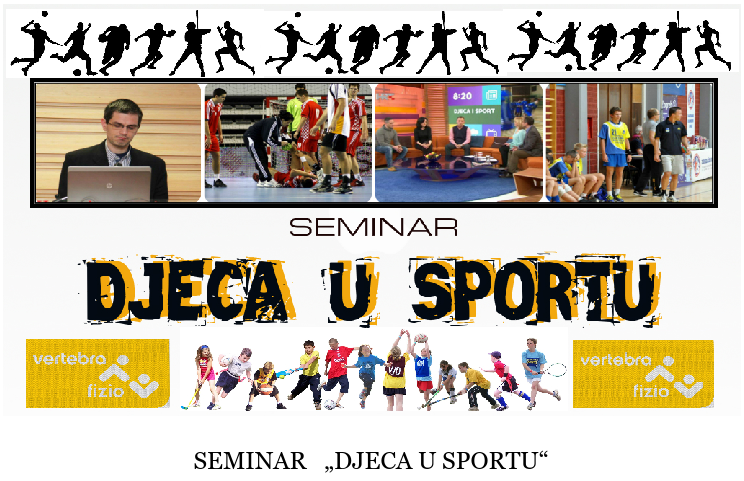 8:20
DJECA I SPORT

SEMINAR

DJECA U SPORTU

vertebra fizio

vertebra fizio

SEMINAR „DJECA U SPORTU“